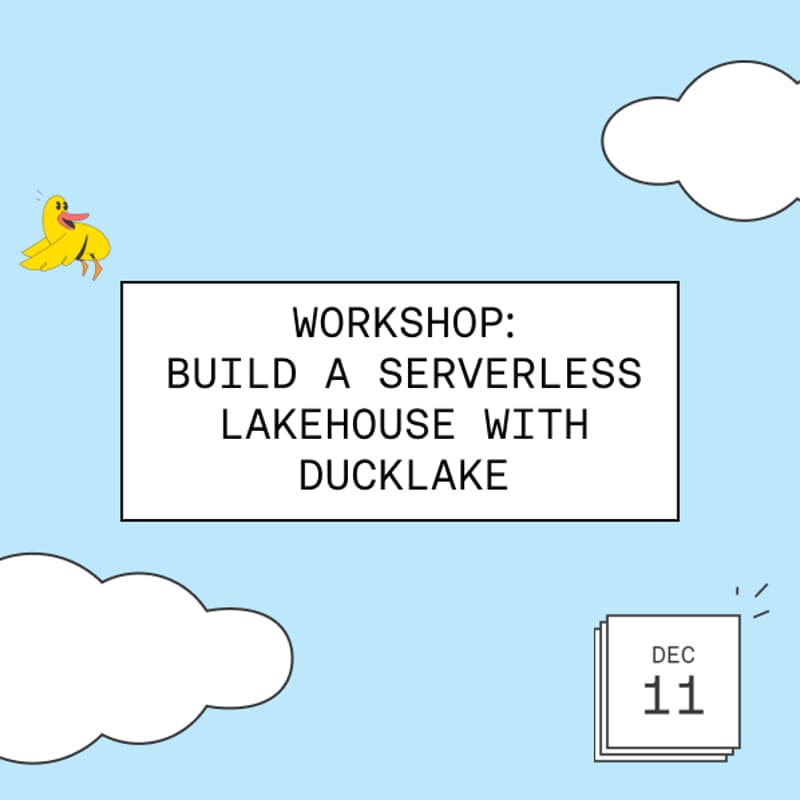 WORKSHOP:
BUILD A SERVERLESS LAKEHOUSE WITH DUCKLAKE

DEC
11